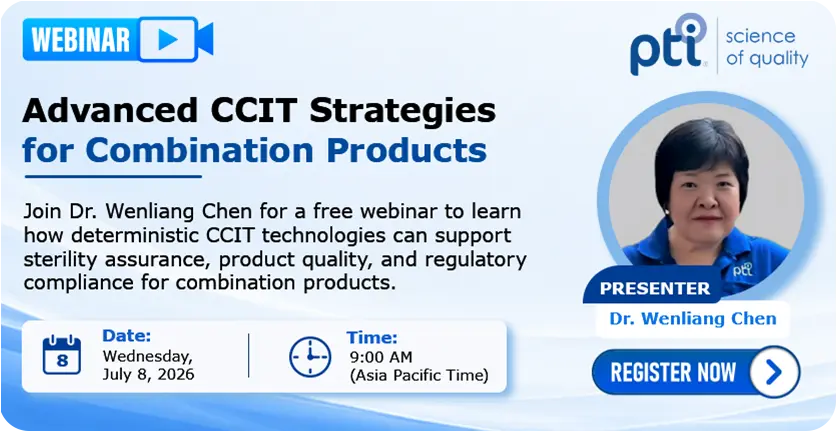 WEBINAR

pti science of quality

Advanced CCIT Strategies for Combination Products

Join Dr. Wenliang Chen for a free webinar to learn how deterministic CCIT technologies can support sterility assurance, product quality, and regulatory compliance for combination products.

8

Date: Wednesday, July 8, 2026

Time: 9:00 AM (Asia Pacific Time)

pti

PRESENTER

Dr. Wenliang Chen

REGISTER NOW